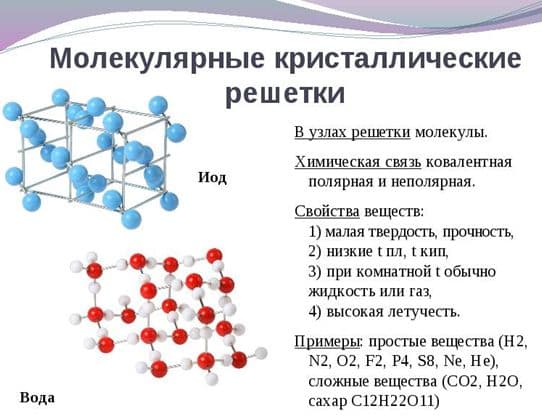 Молекулярные кристаллические решетки

Иод

Вода

В узлах решетки молекулы.

Химическая связь ковалентная полярная и неполярная.

Свойства веществ:
1) малая твердость, прочность,
2) низкие t пл, t кип,
3) при комнатной t обычно жидкость или газ,
4) высокая летучесть.

Примеры: простые вещества (H2, N2, O2, F2, P4, S8, Ne, He), сложные вещества (CO2, H2O, сахар C12H22O11)